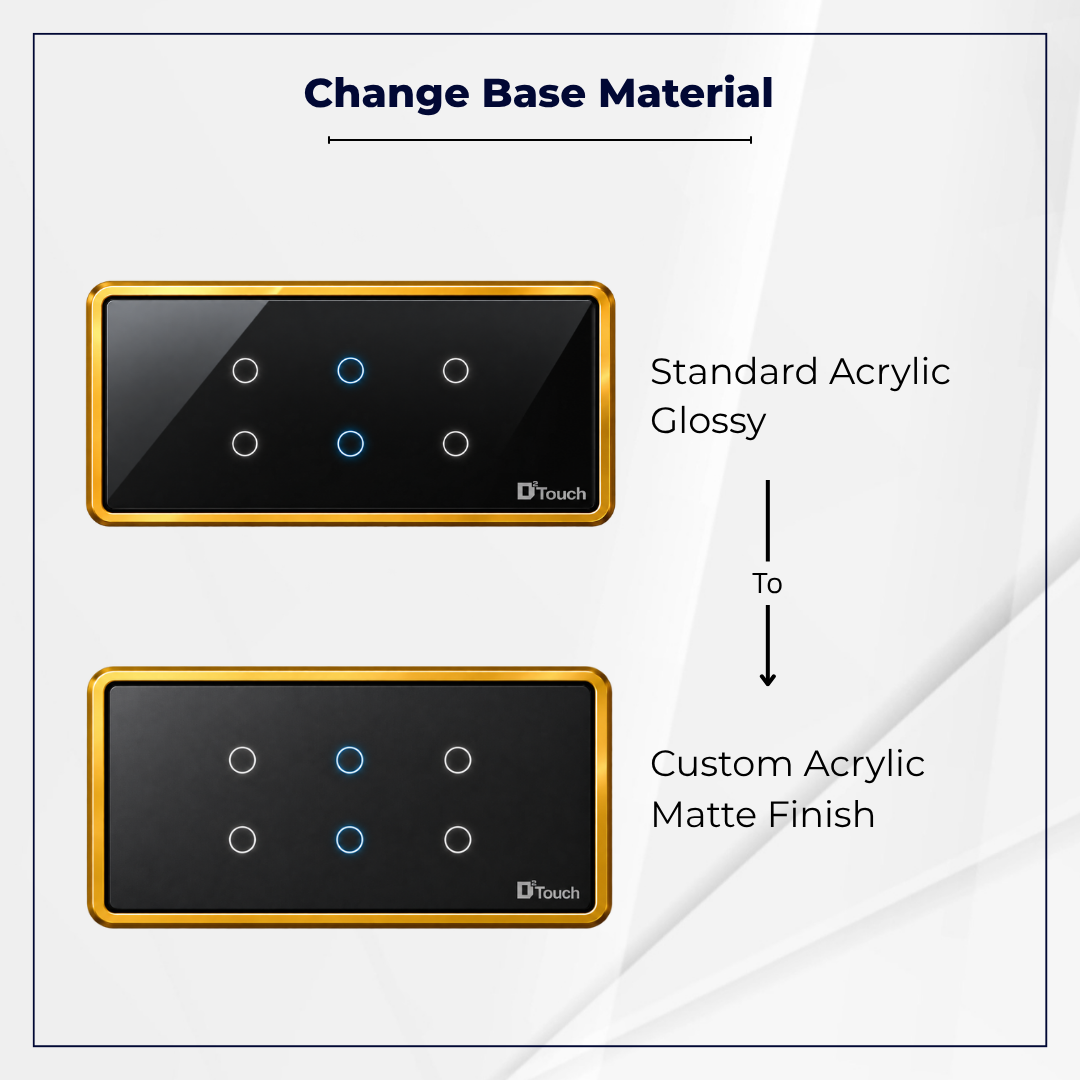 Change Base Material

$D^2$Touch

Standard Acrylic Glossy

To

$D^2$Touch

Custom Acrylic Matte Finish